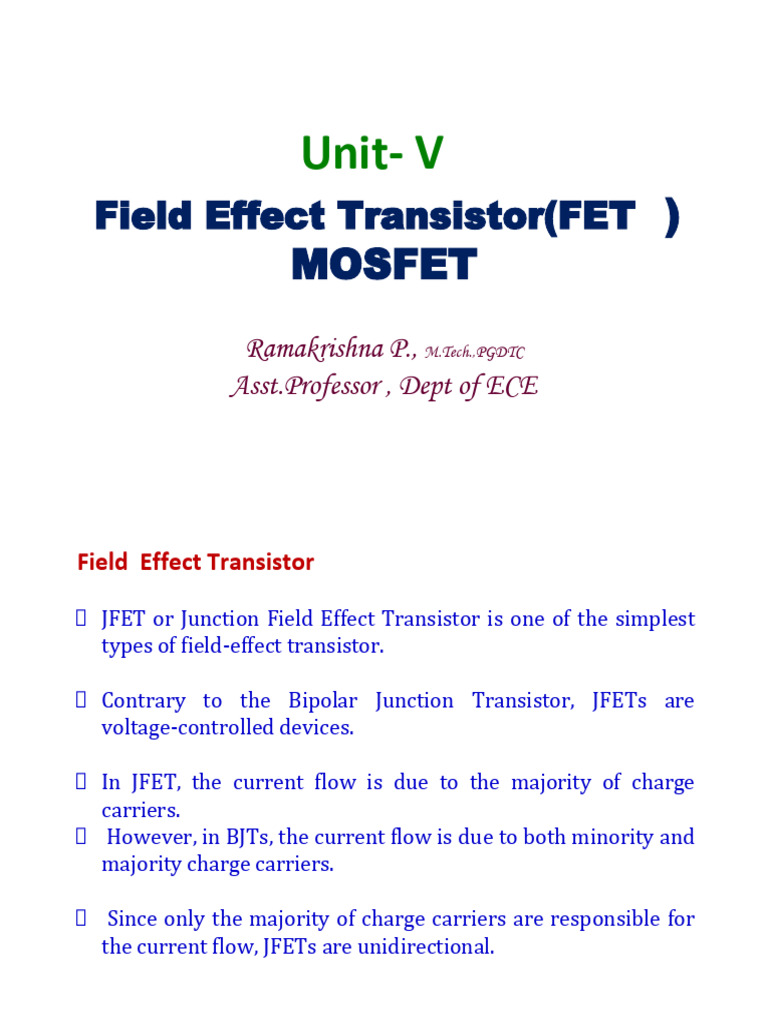 Unit- V
Field Effect Transistor(FET )
MOSFET

Ramakrishna P., M.Tech.,PGDTC
Asst.Professor , Dept of ECE

Field Effect Transistor

 JFET or Junction Field Effect Transistor is one of the simplest types of field-effect transistor.

 Contrary to the Bipolar Junction Transistor, JFETs are voltage-controlled devices.

 In JFET, the current flow is due to the majority of charge carriers.
 However, in BJTs, the current flow is due to both minority and majority charge carriers.

 Since only the majority of charge carriers are responsible for the current flow, JFETs are unidirectional.